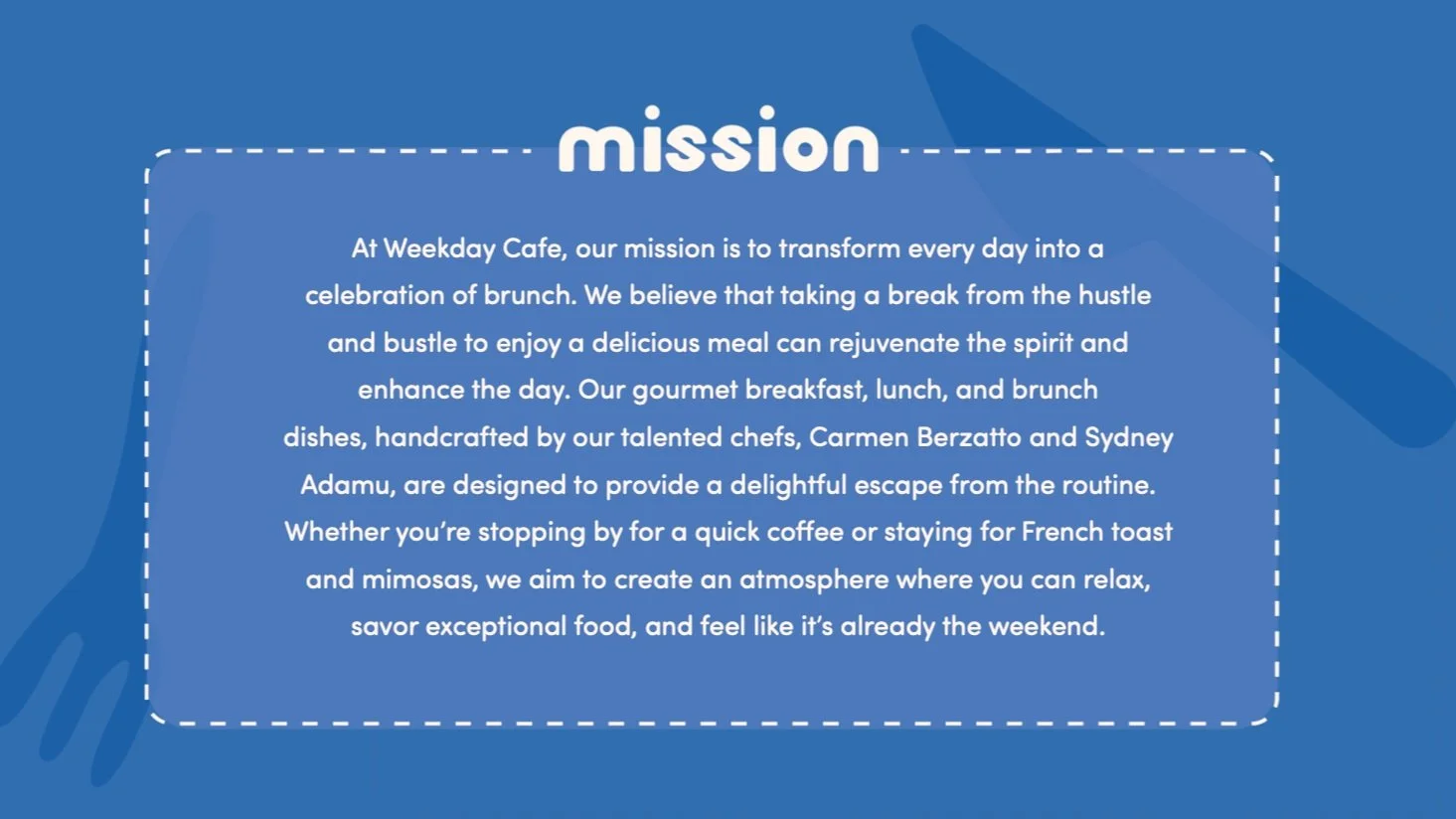 mission

At Weekday Cafe, our mission is to transform every day into a celebration of brunch. We believe that taking a break from the hustle and bustle to enjoy a delicious meal can rejuvenate the spirit and enhance the day. Our gourmet breakfast, lunch, and brunch dishes, handcrafted by our talented chefs, Carmen Berzatto and Sydney Adamu, are designed to provide a delightful escape from the routine. Whether you're stopping by for a quick coffee or staying for French toast and mimosas, we aim to create an atmosphere where you can relax, savor exceptional food, and feel like it's already the weekend.